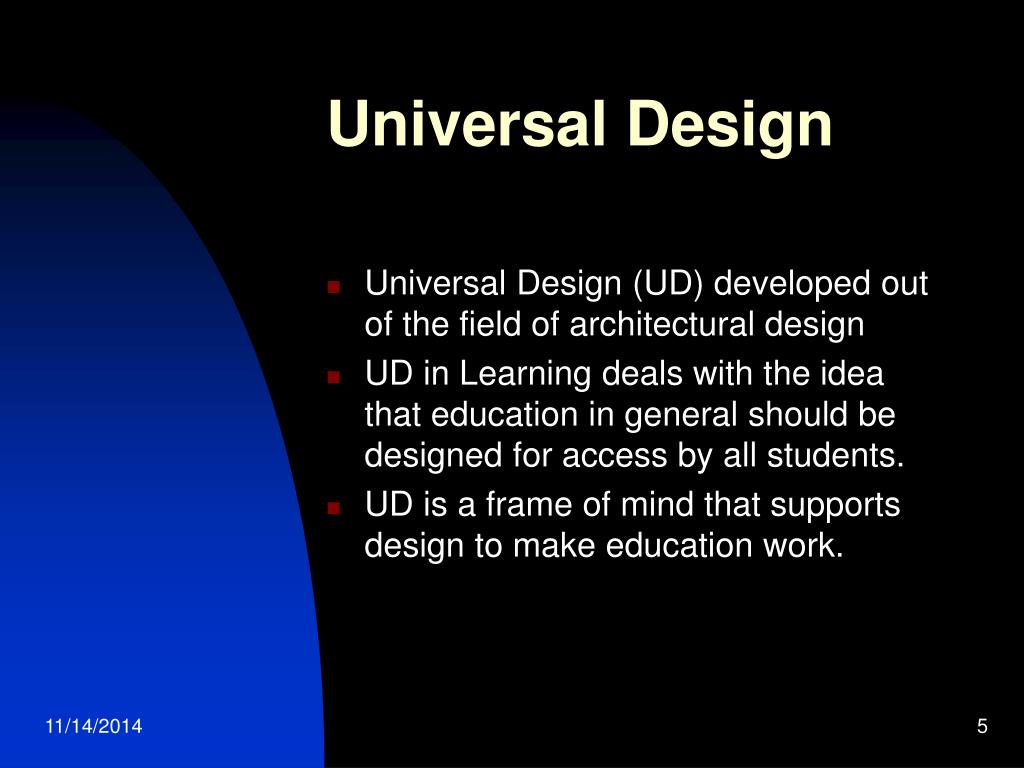 Universal Design

- Universal Design (UD) developed out of the field of architectural design
- UD in Learning deals with the idea that education in general should be designed for access by all students.
- UD is a frame of mind that supports design to make education work.

11/14/2014

5